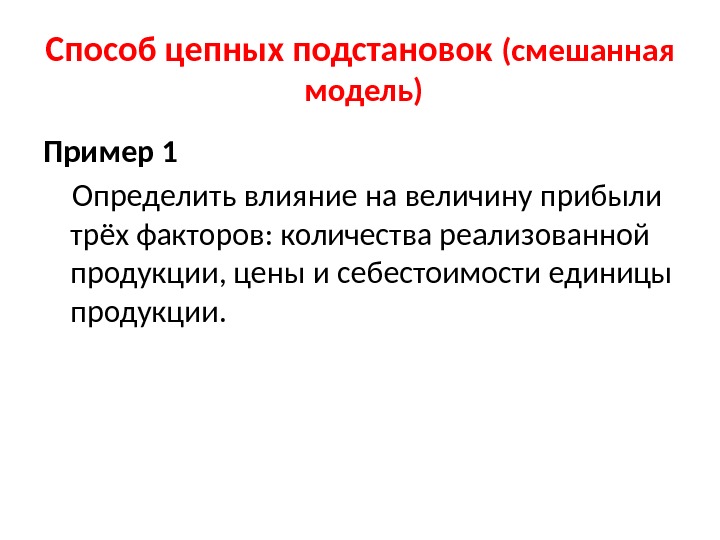 Способ цепных подстановок (смешанная модель)

Пример 1

Определить влияние на величину прибыли трёх факторов: количества реализованной продукции, цены и себестоимости единицы продукции.